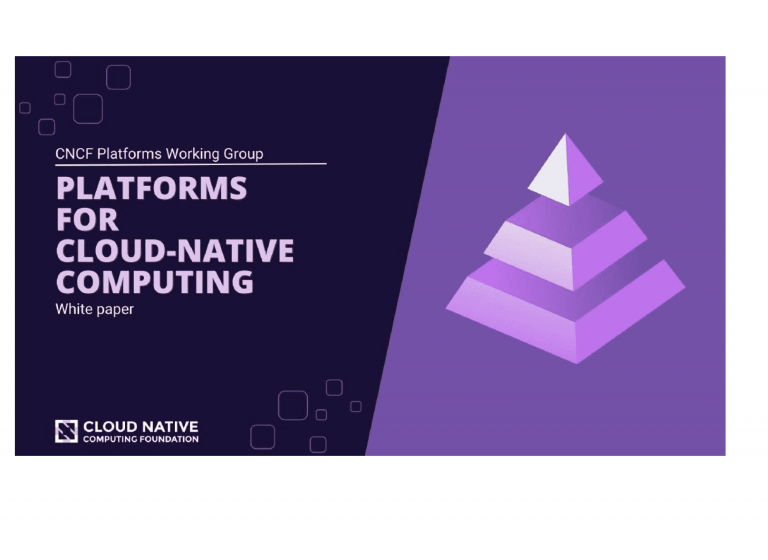 CNCF Platforms Working Group

PLATFORMS FOR CLOUD-NATIVE COMPUTING

White paper

CLOUD NATIVE
COMPUTING FOUNDATION